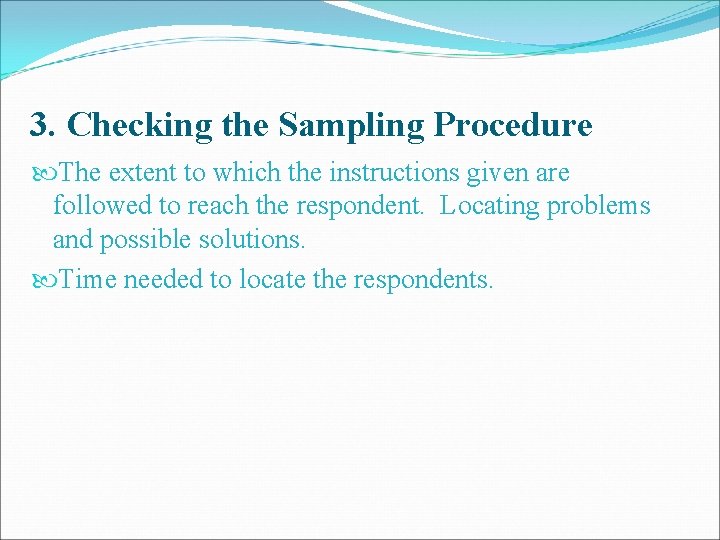 3. Checking the Sampling Procedure

The extent to which the instructions given are followed to reach the respondent. Locating problems and possible solutions.

Time needed to locate the respondents.